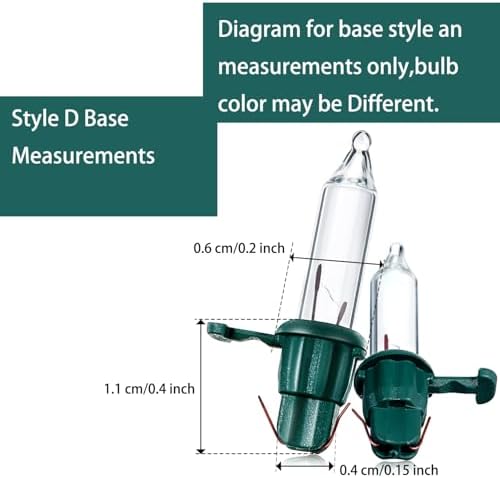 Diagram for base style an measurements only,bulb color may be Different.

Style D Base Measurements

0.6 cm/0.2 inch

1.1 cm/0.4 inch

0.4 cm/0.15 inch